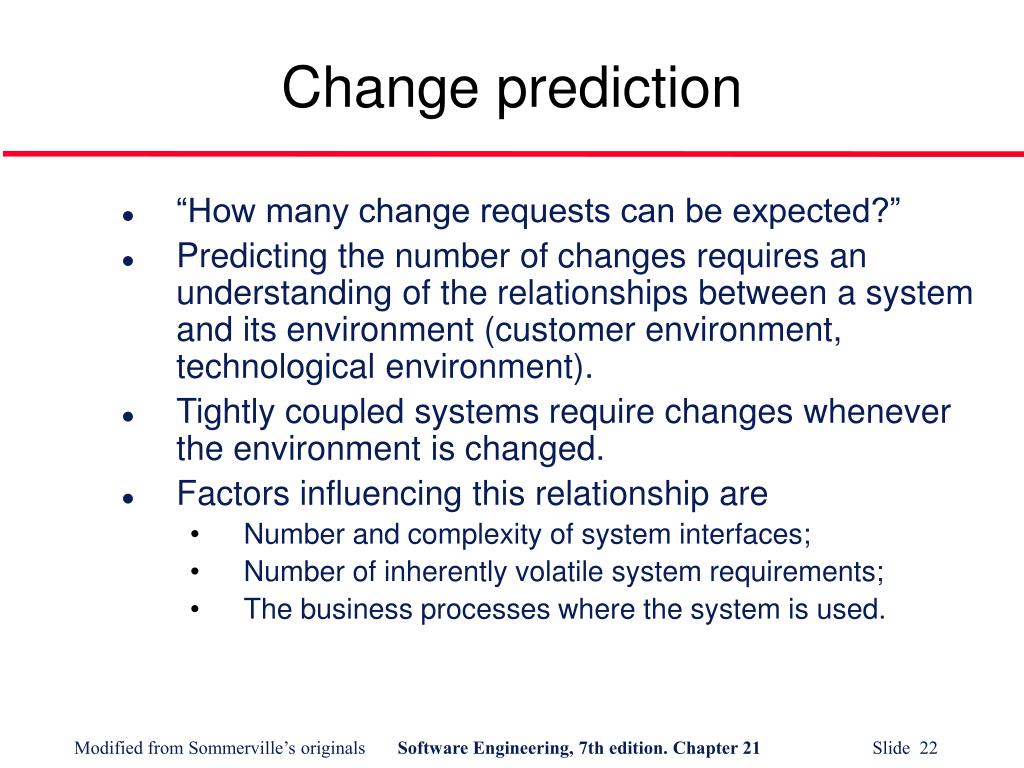 Change prediction

- “How many change requests can be expected?”
- Predicting the number of changes requires an understanding of the relationships between a system and its environment (customer environment, technological environment).
- Tightly coupled systems require changes whenever the environment is changed.
- Factors influencing this relationship are
  - Number and complexity of system interfaces;
  - Number of inherently volatile system requirements;
  - The business processes where the system is used.

Modified from Sommerville’s originals Software Engineering, 7th edition. Chapter 21 Slide 22